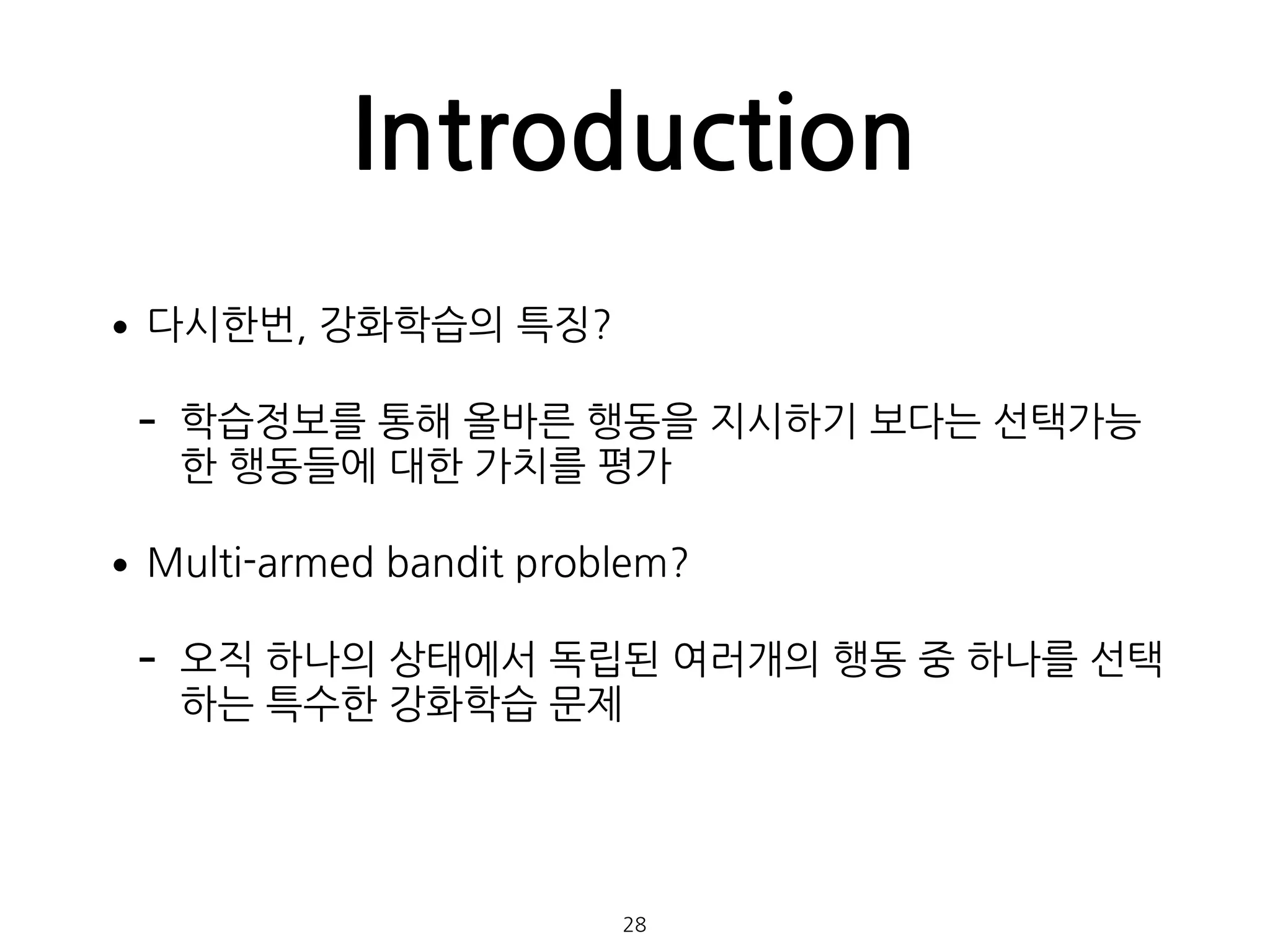 Introduction

• 다시한번, 강화학습의 특징?

- 학습정보를 통해 올바른 행동을 지시하기 보다는 선택가능한 행동들에 대한 가치를 평가

• Multi-armed bandit problem?

- 오직 하나의 상태에서 독립된 여러개의 행동 중 하나를 선택하는 특수한 강화학습 문제

28